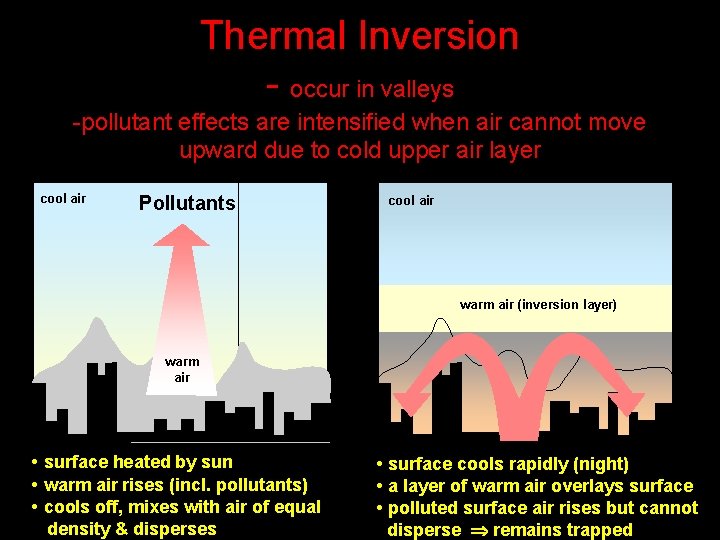 Thermal Inversion

- occur in valleys

-pollutant effects are intensified when air cannot move upward due to cold upper air layer

cool air

Pollutants

warm air

• surface heated by sun
• warm air rises (incl. pollutants)
• cools off, mixes with air of equal density & disperses

cool air

warm air (inversion layer)

• surface cools rapidly (night)
• a layer of warm air overlays surface
• polluted surface air rises but cannot disperse $\Rightarrow$ remains trapped